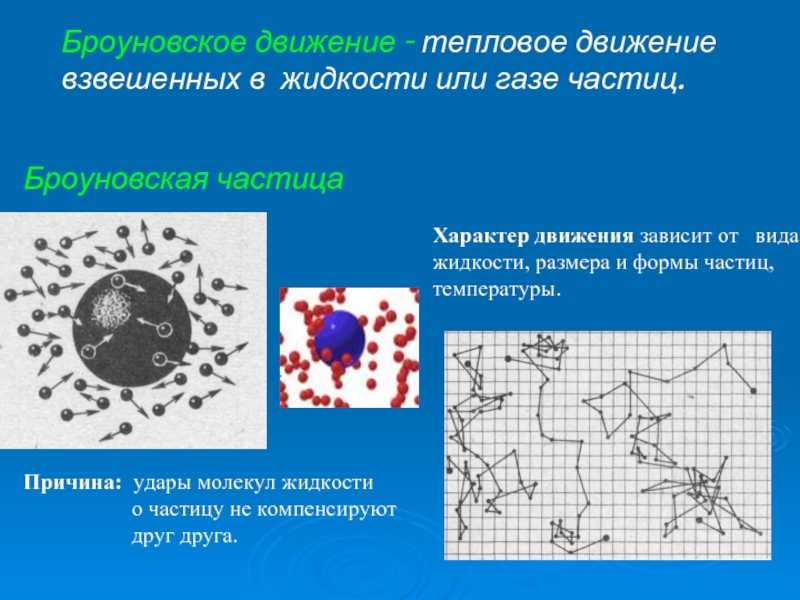 Броуновское движение - тепловое движение взвешенных в жидкости или газе частиц.

Броуновская частица

Характер движения зависит от вида жидкости, размера и формы частиц, температуры.

Причина: удары молекул жидкости о частицу не компенсируют друг друга.